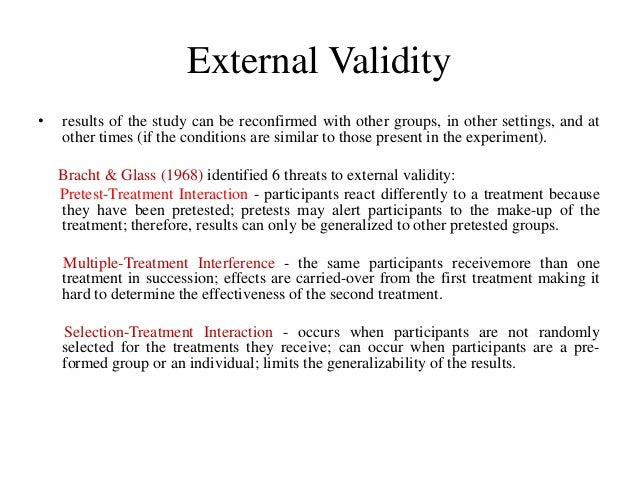 External Validity

• results of the study can be reconfirmed with other groups, in other settings, and at other times (if the conditions are similar to those present in the experiment).

Bracht & Glass (1968) identified 6 threats to external validity:

Pretest-Treatment Interaction - participants react differently to a treatment because they have been pretested; pretests may alert participants to the make-up of the treatment; therefore, results can only be generalized to other pretested groups.

Multiple-Treatment Interference - the same participants receivemore than one treatment in succession; effects are carried-over from the first treatment making it hard to determine the effectiveness of the second treatment.

Selection-Treatment Interaction - occurs when participants are not randomly selected for the treatments they receive; can occur when participants are a pre-formed group or an individual; limits the generalizability of the results.